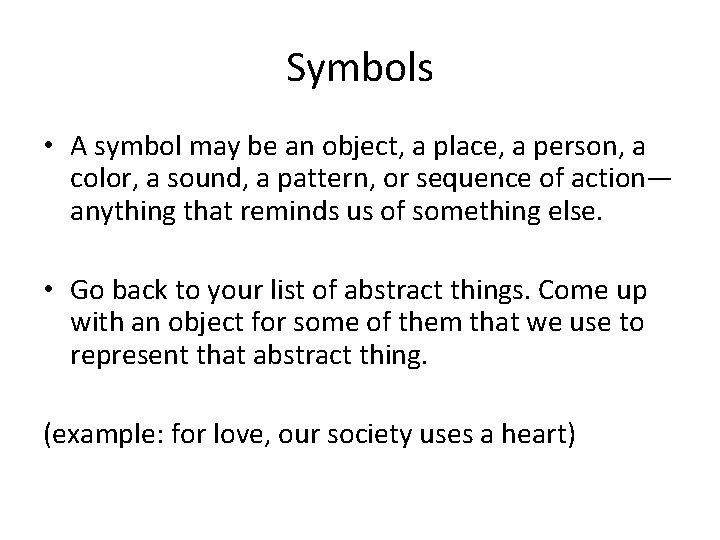 Symbols

• A symbol may be an object, a place, a person, a color, a sound, a pattern, or sequence of action—anything that reminds us of something else.

• Go back to your list of abstract things. Come up with an object for some of them that we use to represent that abstract thing.

(example: for love, our society uses a heart)